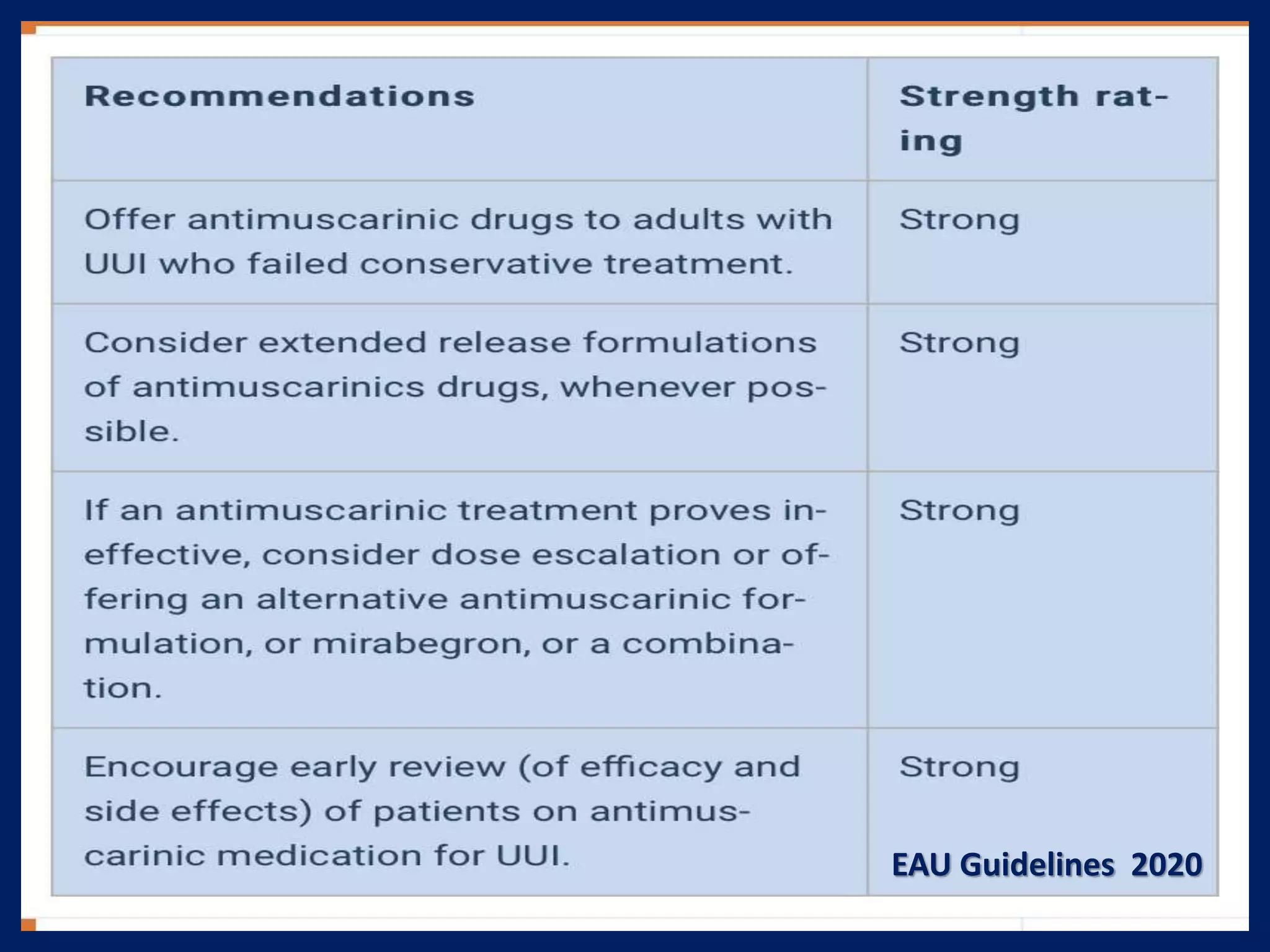 | Recommendations | Strength rating |
|---|---|
| Offer antimuscarinic drugs to adults with UUI who failed conservative treatment. | Strong |
| Consider extended release formulations of antimuscarinics drugs, whenever possible. | Strong |
| If an antimuscarinic treatment proves ineffective, consider dose escalation or offering an alternative antimuscarinic formulation, or mirabegron, or a combination. | Strong |
| Encourage early review (of efficacy and side effects) of patients on antimuscarinic medication for UUI. | Strong |

EAU Guidelines 2020